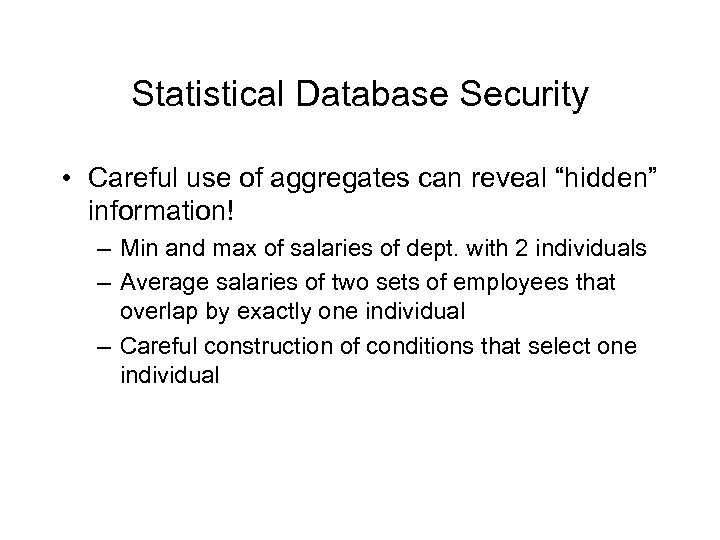 Statistical Database Security

• Careful use of aggregates can reveal “hidden” information!

– Min and max of salaries of dept. with 2 individuals

– Average salaries of two sets of employees that overlap by exactly one individual

– Careful construction of conditions that select one individual